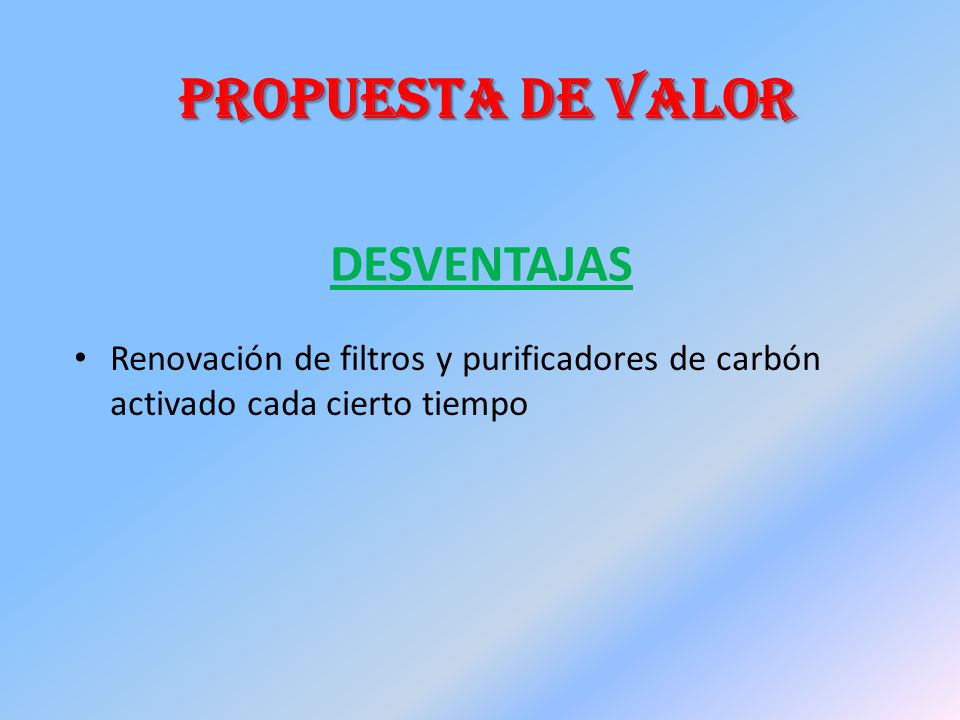 PROPUESTA DE VALOR

DESVENTAJAS

• Renovación de filtros y purificadores de carbón activado cada cierto tiempo